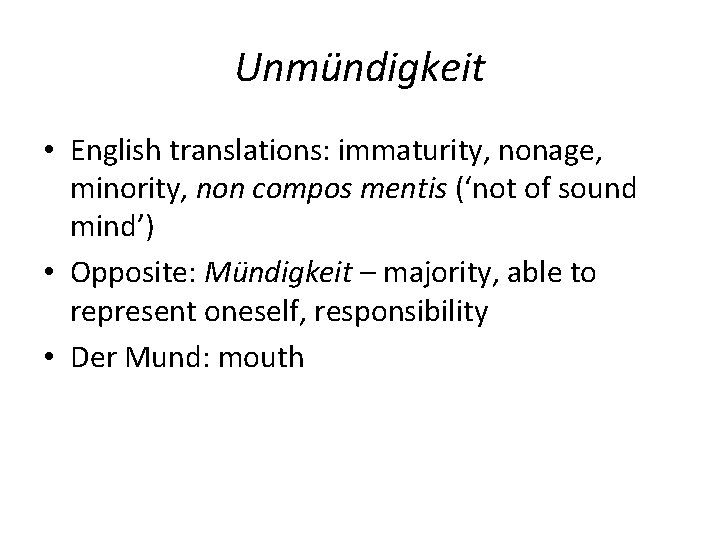 Unmündigkeit

• English translations: immaturity, nonage, minority, non compos mentis (‘not of sound mind’)

• Opposite: Mündigkeit – majority, able to represent oneself, responsibility

• Der Mund: mouth